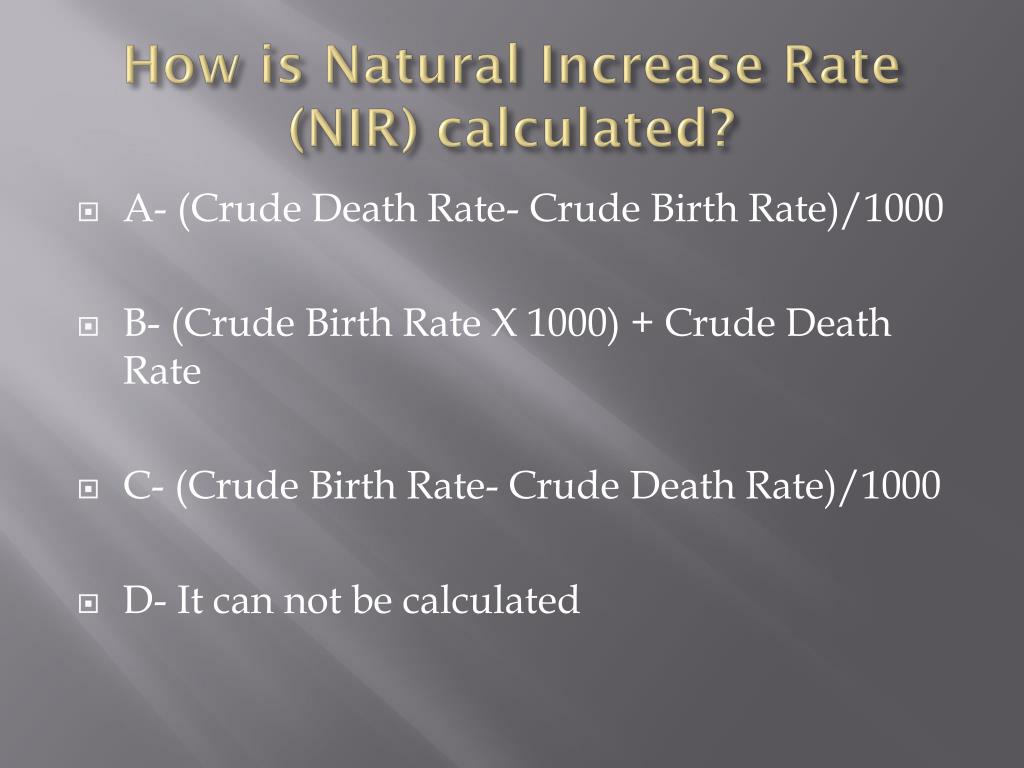 How is Natural Increase Rate (NIR) calculated?

A- (Crude Death Rate- Crude Birth Rate)/1000

B- (Crude Birth Rate X 1000) + Crude Death Rate

C- (Crude Birth Rate- Crude Death Rate)/1000

D- It can not be calculated